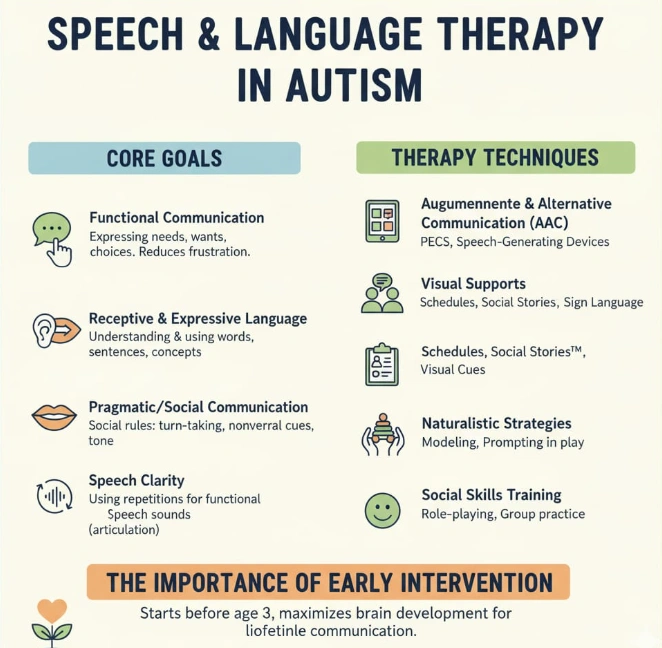 SPEECH & LANGUAGE THERAPY IN AUTISM

CORE GOALS

Functional Communication
Expressing needs, wants, choices. Reduces frustration.

Receptive & Expressive Language
Understanding & using words, sentences, concepts

Pragmatic/Social Communication
Social rules: turn-taking, nonverral cues, tone

Speech Clarity
Using repetitions for functional Speech sounds (articulation)

THERAPY TECHNIQUES

Augumennente & Alternative Communication (AAC)
PECS, Speech-Generating Devices

Visual Supports
Schedules, Social Stories, Sign Language

Schedules, Social Stories™, Visual Cues

Naturalistic Strategies
Modeling, Prompting in play

Social Skills Training
Role-playing, Group practice

THE IMPORTANCE OF EARLY INTERVENTION

Starts before age 3, maximizes brain development for liofetinle communication.